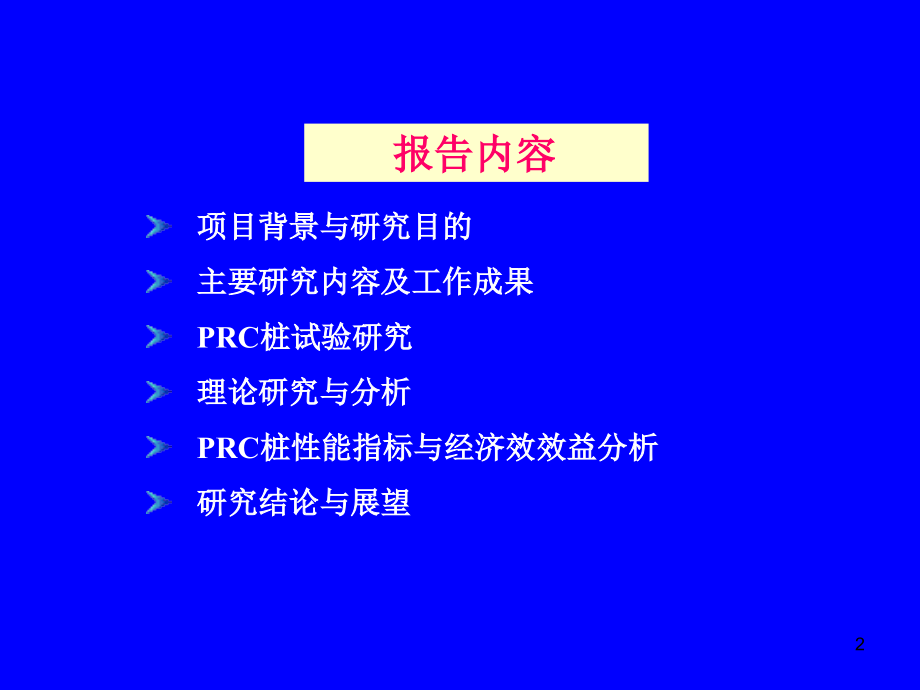 报告内容

项目背景与研究目的

主要研究内容及工作成果

PRC桩试验研究

理论研究与分析

PRC桩性能指标与经济效效益分析

研究结论与展望

2